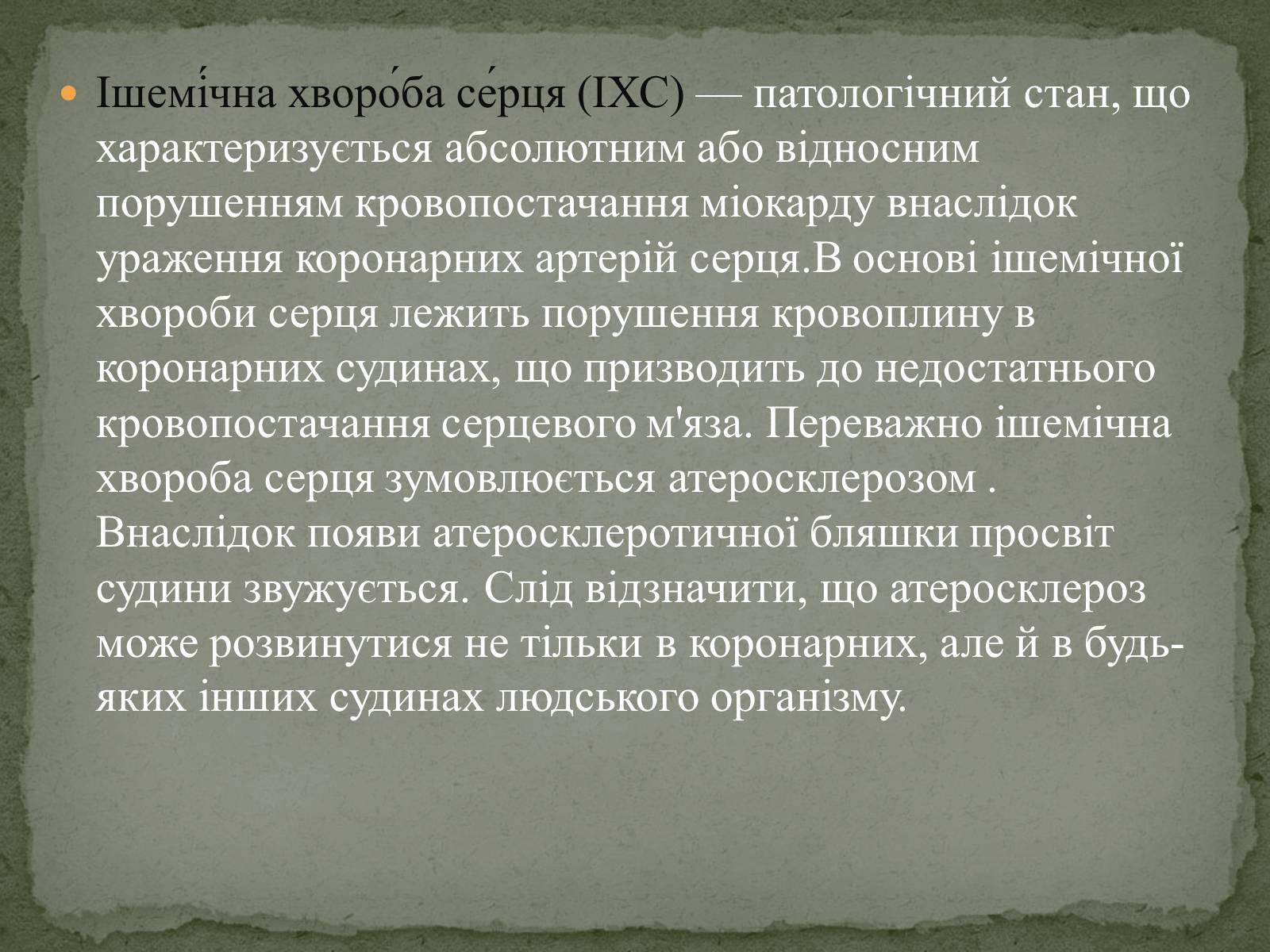 Ішемі́чна хворо́ба се́рця (ІХС) — патологічний стан, що характеризується абсолютним або відносним порушенням кровопостачання міокарду внаслідок ураження коронарних артерій серця.В основі ішемічної хвороби серця лежить порушення кровоплину в коронарних судинах, що призводить до недостатнього кровопостачання серцевого м'яза. Переважно ішемічна хвороба серця зумовлюється атеросклерозом . Внаслідок появи атеросклеротичної бляшки просвіт судини звужується. Слід відзначити, що атеросклероз може розвинутися не тільки в коронарних, але й в будь-яких інших судинах людського організму.